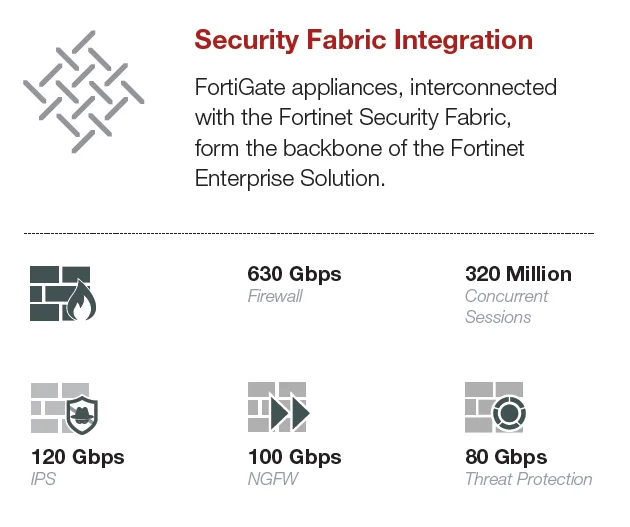 Security Fabric Integration

FortiGate appliances, interconnected with the Fortinet Security Fabric, form the backbone of the Fortinet Enterprise Solution.

630 Gbps
Firewall

320 Million
Concurrent Sessions

120 Gbps
IPS

100 Gbps
NGFW

80 Gbps
Threat Protection